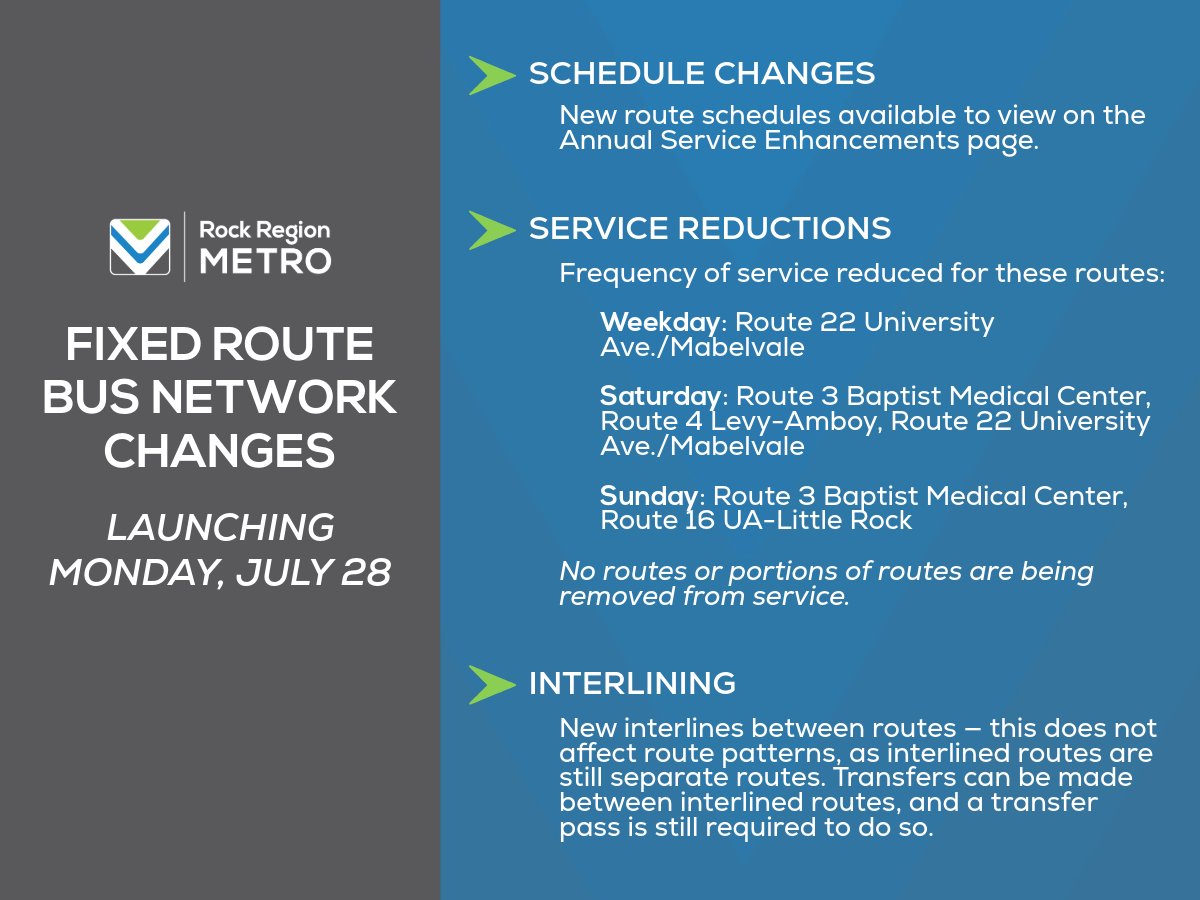 Rock Region
METRO

FIXED ROUTE BUS NETWORK CHANGES

LAUNCHING MONDAY, JULY 28

SCHEDULE CHANGES

New route schedules available to view on the Annual Service Enhancements page.

SERVICE REDUCTIONS

Frequency of service reduced for these routes:

Weekday: Route 22 University Ave./Mabelvale

Saturday: Route 3 Baptist Medical Center, Route 4 Levy-Amboy, Route 22 University Ave./Mabelvale

Sunday: Route 3 Baptist Medical Center, Route 16 UA-Little Rock

No routes or portions of routes are being removed from service.

INTERLINING

New interlines between routes – this does not affect route patterns, as interlined routes are still separate routes. Transfers can be made between interlined routes, and a transfer pass is still required to do so.